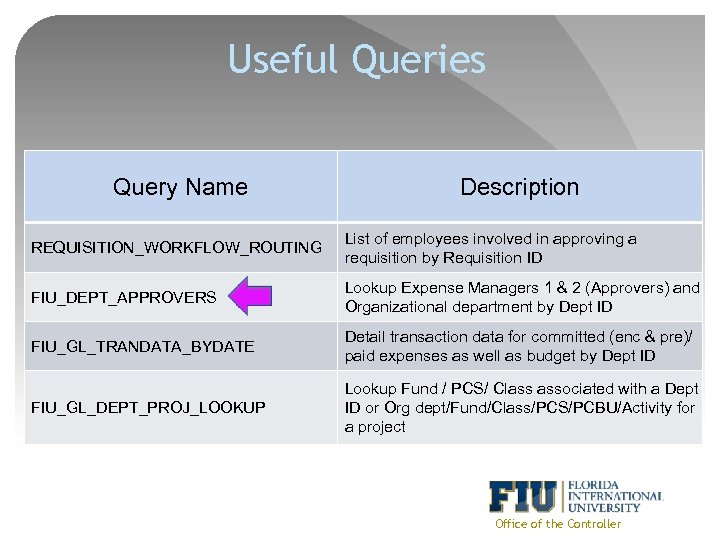 Useful Queries

| Query Name | Description |
|---|---|
| REQUISITION_WORKFLOW_ROUTING | List of employees involved in approving a requisition by Requisition ID |
| FIU_DEPT_APPROVERS | Lookup Expense Managers 1 & 2 (Approvers) and Organizational department by Dept ID |
| FIU_GL_TRANDATA_BYDATE | Detail transaction data for committed (enc & pre)/ paid expenses as well as budget by Dept ID |
| FIU_GL_DEPT_PROJ_LOOKUP | Lookup Fund / PCS/ Class associated with a Dept ID or Org dept/Fund/Class/PCS/PCBU/Activity for a project |

FIU FLORIDA INTERNATIONAL UNIVERSITY
Office of the Controller